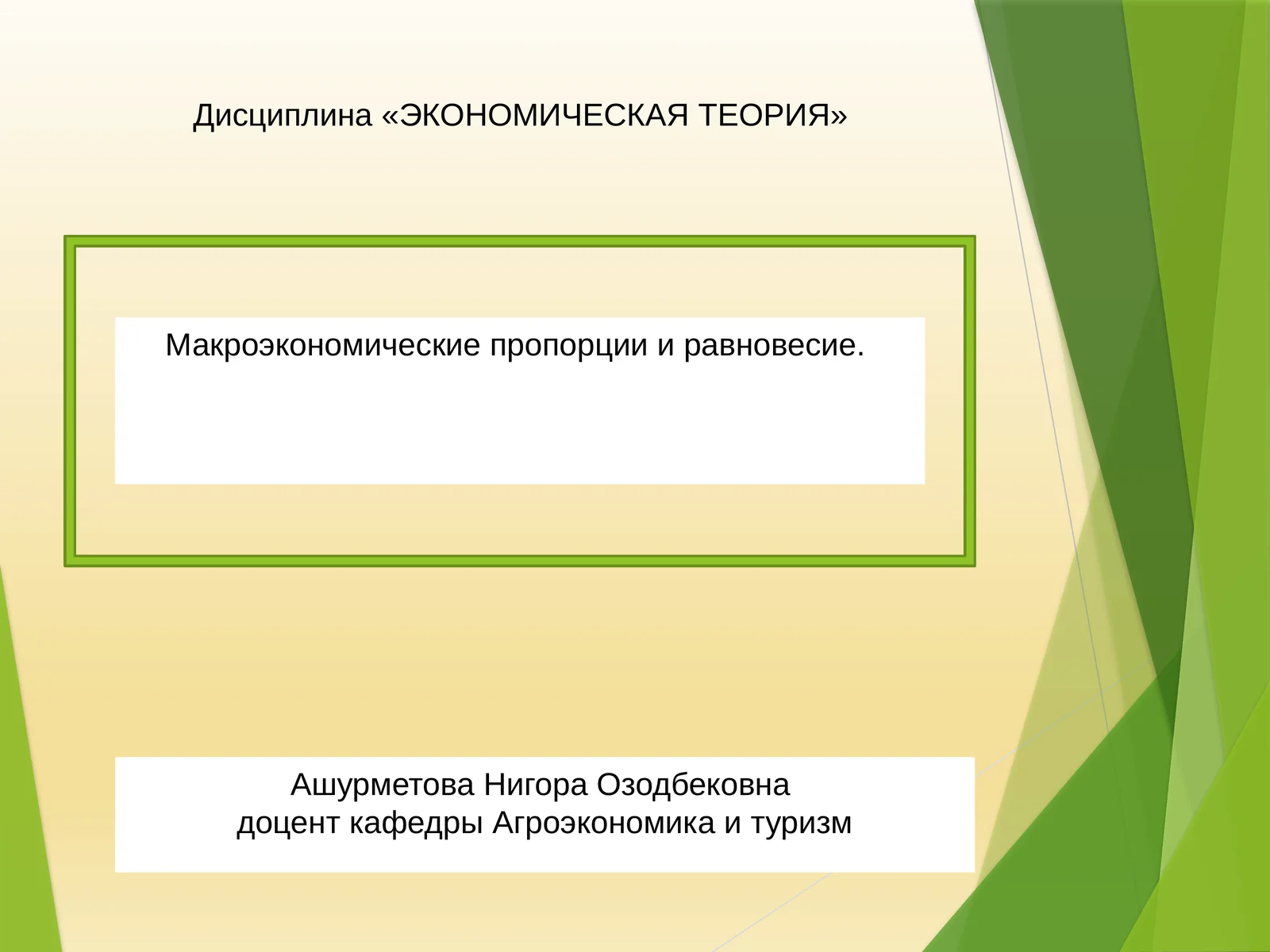 Дисциплина «ЭКОНОМИЧЕСКАЯ ТЕОРИЯ»

Макроэкономические пропорции и равновесие.

Ашурметова Нигора Озодбековна
доцент кафедры Агроэкономика и туризм